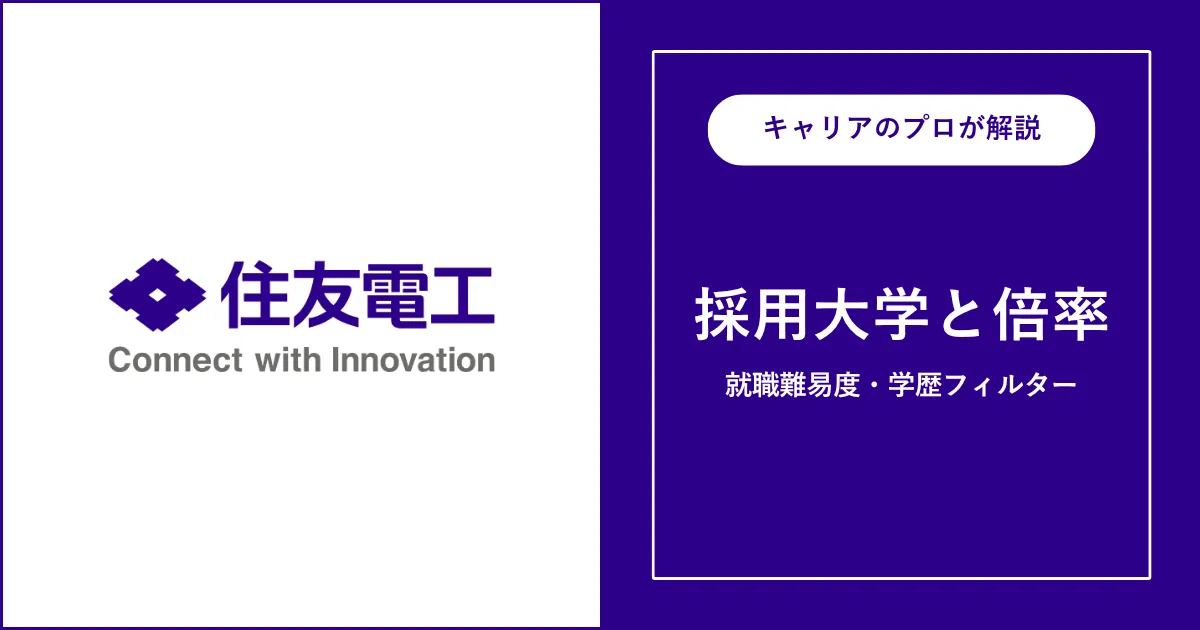 住友電工
Connect with Innovation

キャリアのプロが解説

採用大学と倍率

就職難易度・学歴フィルター